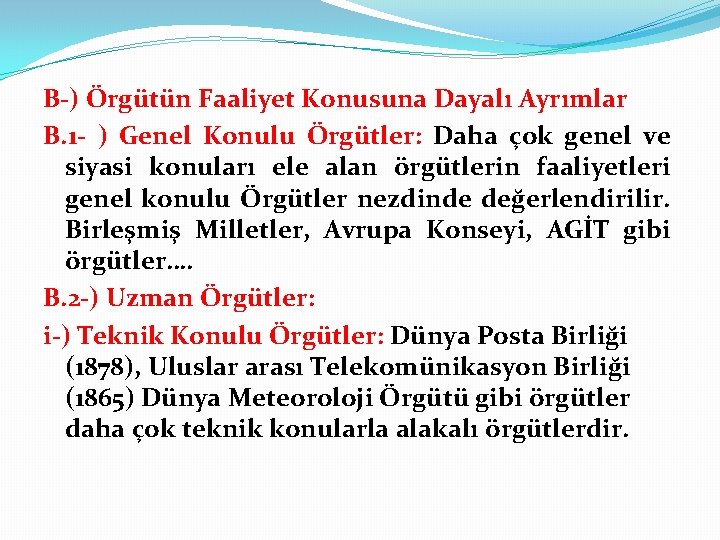 B-) Örgütün Faaliyet Konusuna Dayalı Ayrımlar

B.1- ) Genel Konulu Örgütler: Daha çok genel ve siyasi konuları ele alan örgütlerin faaliyetleri genel konulu Örgütler nezdinde değerlendirilir. Birleşmiş Milletler, Avrupa Konseyi, AGİT gibi örgütler….

B.2-) Uzman Örgütler:

i-) Teknik Konulu Örgütler: Dünya Posta Birliği (1878), Uluslar arası Telekomünikasyon Birliği (1865) Dünya Meteoroloji Örgütü gibi örgütler daha çok teknik konularla alakalı örgütlerdir.